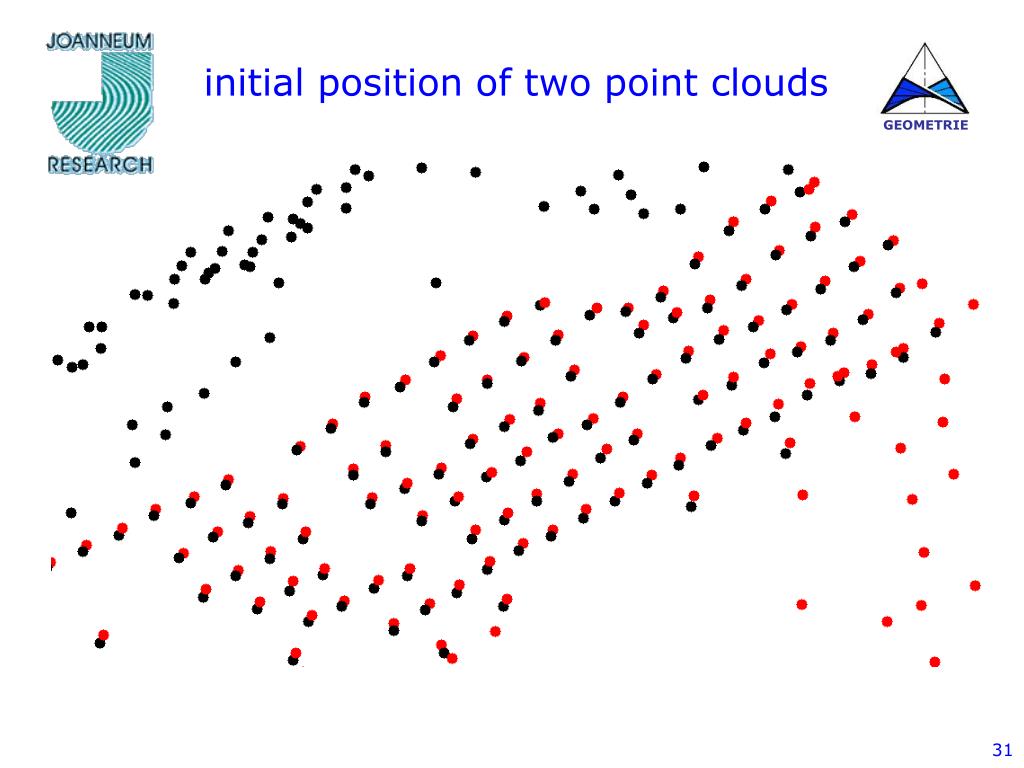 JOANNEUM RESEARCH

initial position of two point clouds

GEOMETRIE

31